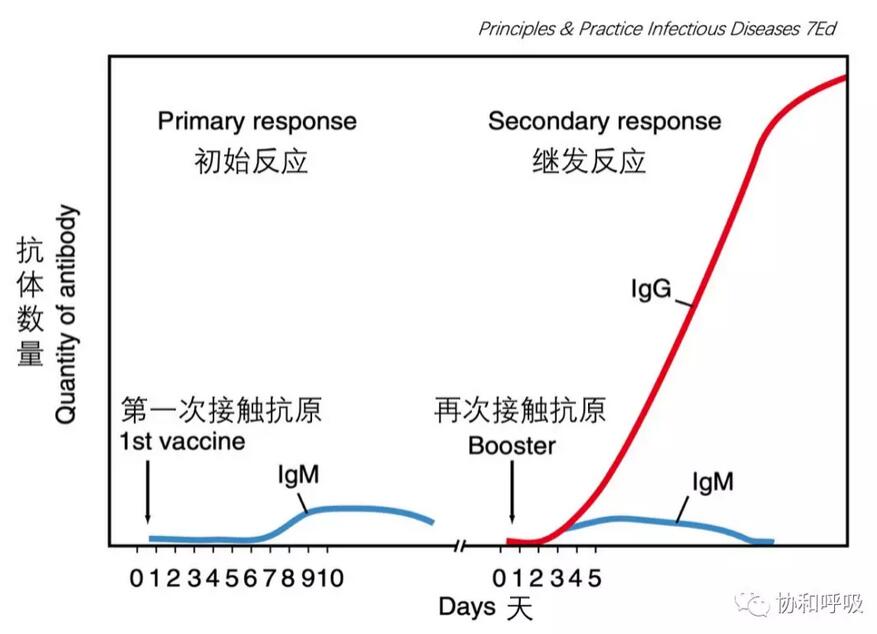 Principles & Practice Infectious Diseases 7Ed

Primary response
初始反应

Secondary response
继发反应

抗体数量
Quantity of antibody

IgG

第一次接触抗原
1st vaccine

IgM

再次接触抗原
Booster

IgM

0 1 2 3 4 5 6 7 8 9 10

0 1 2 3 4 5

Days 天

协和呼吸